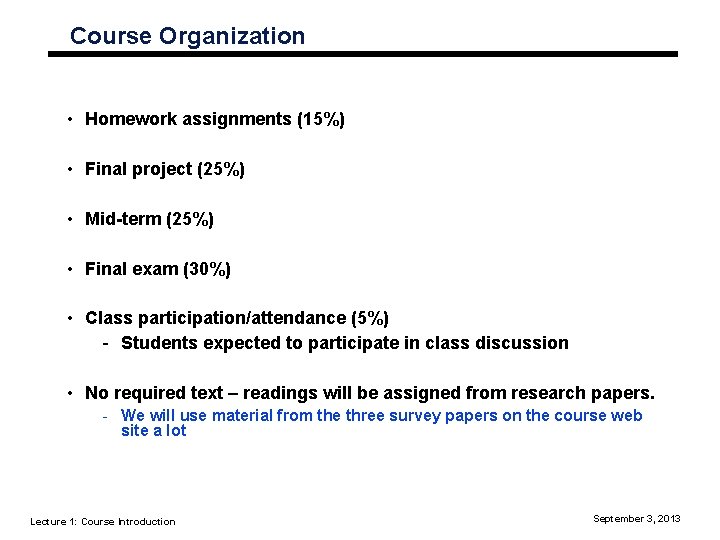 Course Organization

• Homework assignments (15%)

• Final project (25%)

• Mid-term (25%)

• Final exam (30%)

• Class participation/attendance (5%)
- Students expected to participate in class discussion

• No required text – readings will be assigned from research papers.
- We will use material from the three survey papers on the course web site a lot

Lecture 1: Course Introduction

September 3, 2013